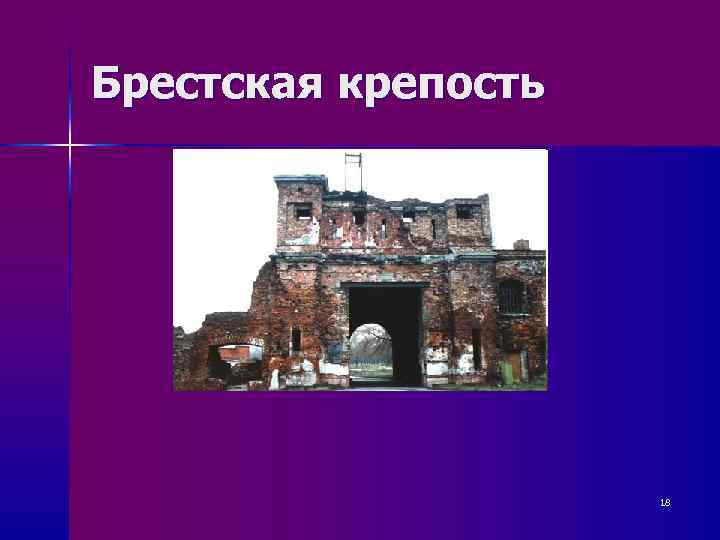 Брестская крепость

18